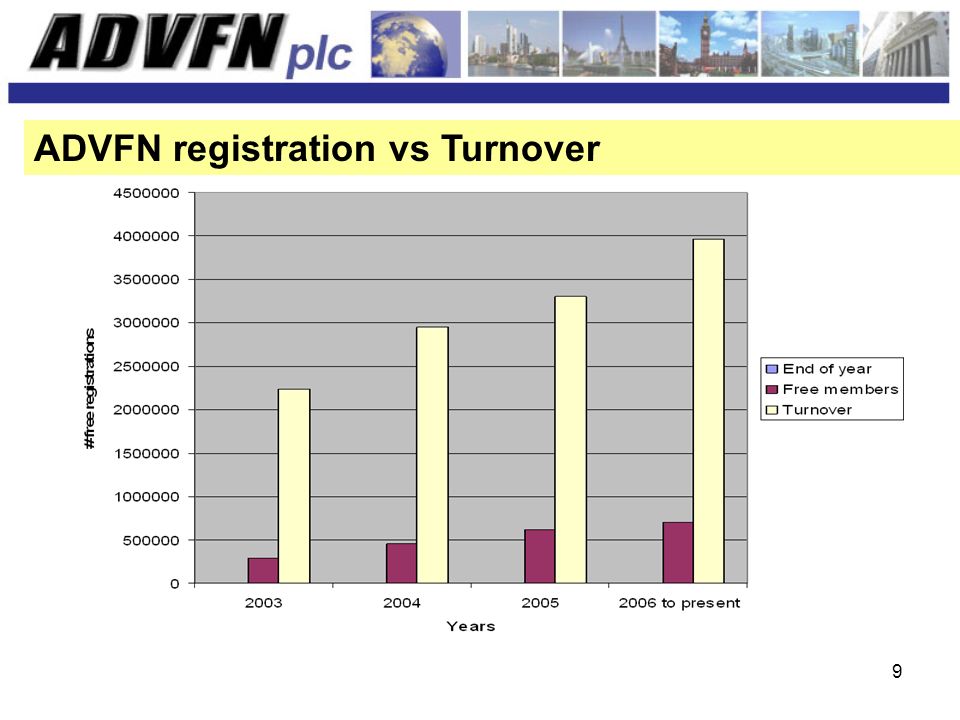 ADVFN plc

ADVFN registration vs Turnover

4500000
4000000
3500000
3000000
2500000
2000000
1500000
1000000
500000
0

#free registrations

2003
2004
2005
2006 to present

Years

End of year
Free members
Turnover

9